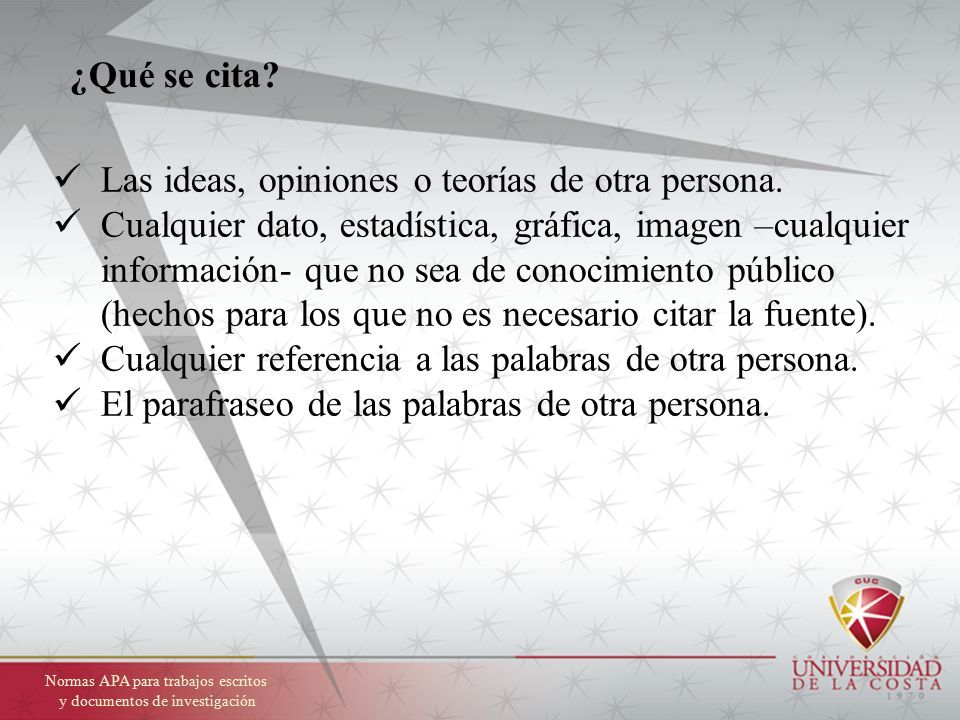 ¿Qué se cita?

✓ Las ideas, opiniones o teorías de otra persona.
✓ Cualquier dato, estadística, gráfica, imagen –cualquier información- que no sea de conocimiento público (hechos para los que no es necesario citar la fuente).
✓ Cualquier referencia a las palabras de otra persona.
✓ El parafraseo de las palabras de otra persona.

Normas APA para trabajos escritos y documentos de investigación

CUC
CORPORACIÓN
UNIVERSIDAD DE LA COSTA
1970